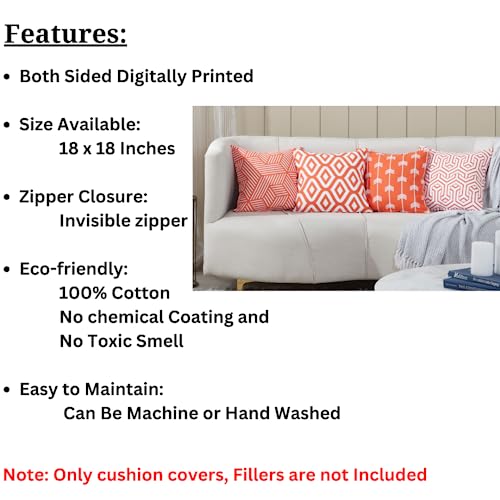 Features:

• Both Sided Digitally Printed

• Size Available:
18 x 18 Inches

• Zipper Closure:
Invisible zipper

• Eco-friendly:
100% Cotton
No chemical Coating and
No Toxic Smell

• Easy to Maintain:
Can Be Machine or Hand Washed

Note: Only cushion covers, Fillers are not Included